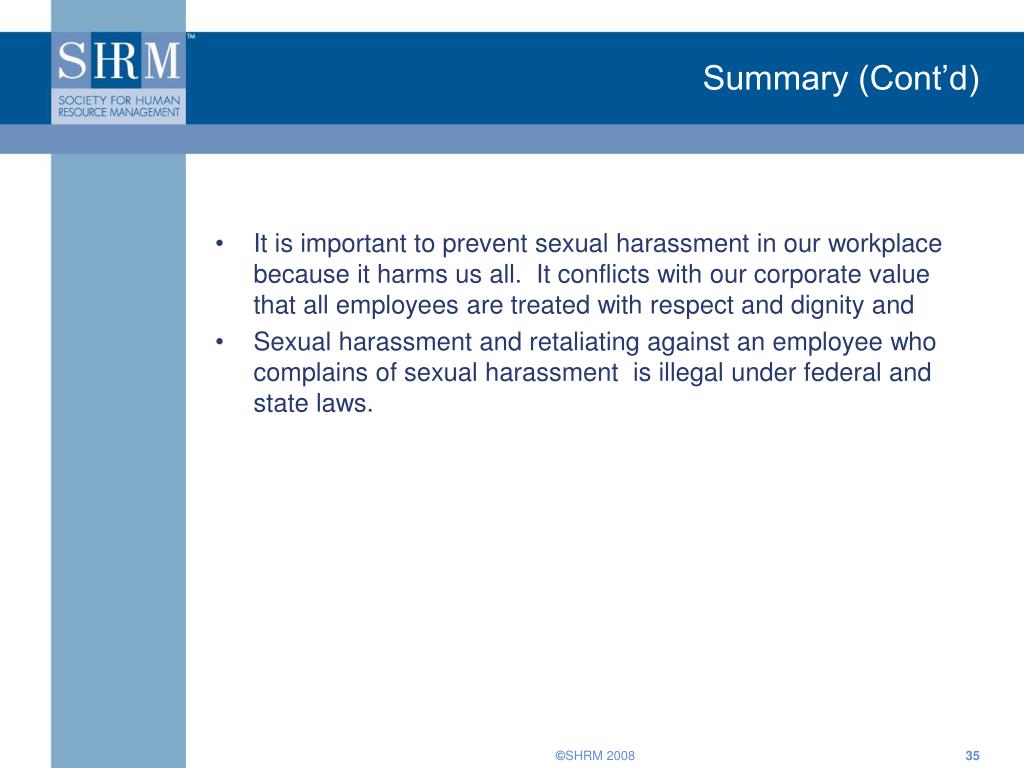 SHRM™
SOCIETY FOR HUMAN RESOURCE MANAGEMENT

Summary (Cont'd)

• It is important to prevent sexual harassment in our workplace because it harms us all. It conflicts with our corporate value that all employees are treated with respect and dignity and
• Sexual harassment and retaliating against an employee who complains of sexual harassment is illegal under federal and state laws.

©SHRM 2008

35